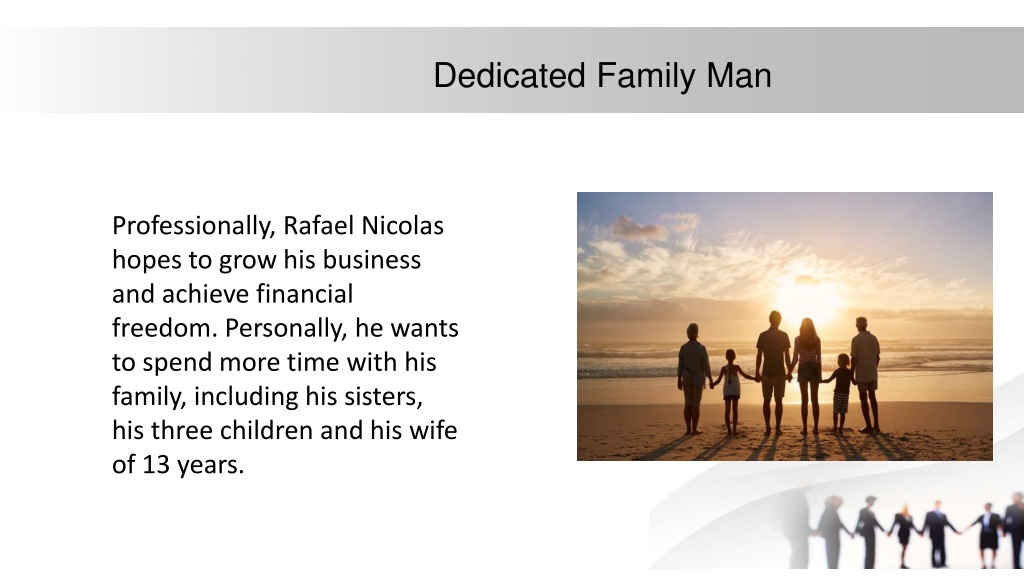 Dedicated Family Man

Professionally, Rafael Nicolas hopes to grow his business and achieve financial freedom. Personally, he wants to spend more time with his family, including his sisters, his three children and his wife of 13 years.